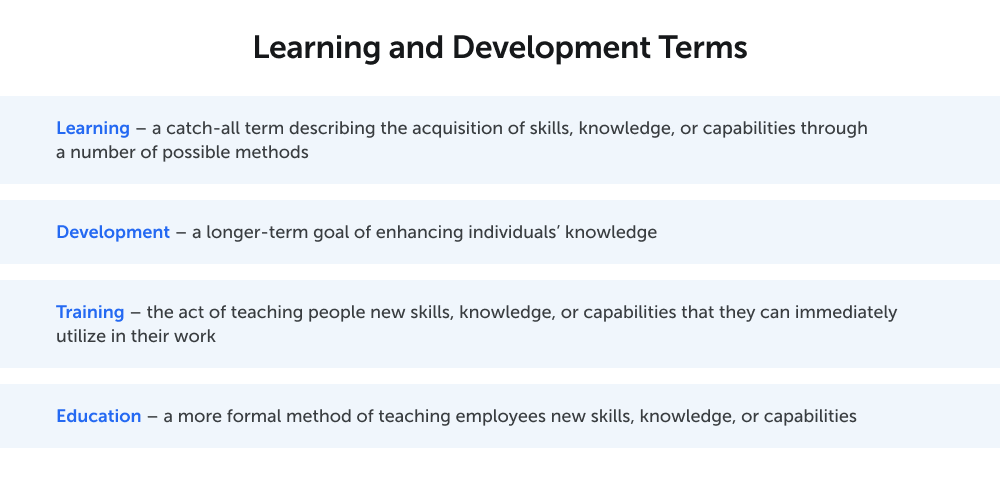 Learning and Development Terms

Learning – a catch-all term describing the acquisition of skills, knowledge, or capabilities through a number of possible methods

Development – a longer-term goal of enhancing individuals' knowledge

Training – the act of teaching people new skills, knowledge, or capabilities that they can immediately utilize in their work

Education – a more formal method of teaching employees new skills, knowledge, or capabilities